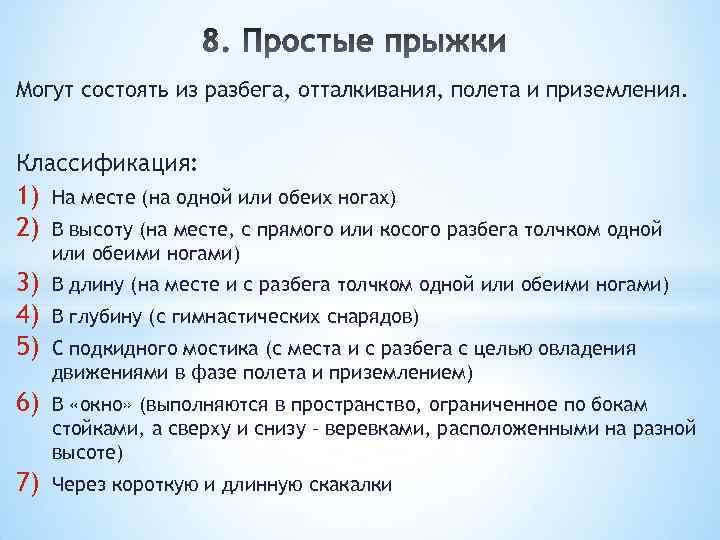 8. Простые прыжки

Могут состоять из разбега, отталкивания, полета и приземления.

Классификация:
1) На месте (на одной или обеих ногах)
2) В высоту (на месте, с прямого или косого разбега толчком одной или обеими ногами)
3) В длину (на месте и с разбега толчком одной или обеими ногами)
4) В глубину (с гимнастических снарядов)
5) С подкидного мостика (с места и с разбега с целью овладения движениями в фазе полета и приземлением)
6) В «окно» (выполняются в пространство, ограниченное по бокам стойками, а сверху и снизу - веревками, расположенными на разной высоте)
7) Через короткую и длинную скакалки